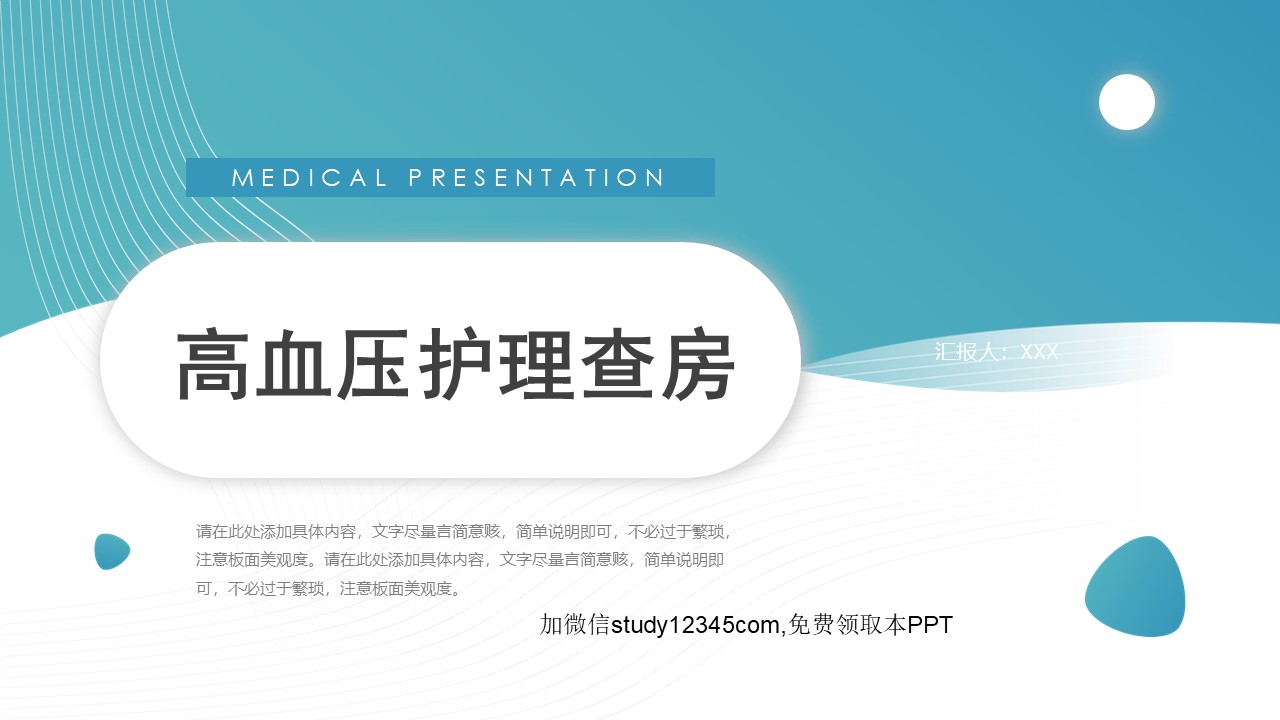 MEDICAL PRESENTATION

高血压护理查房

汇报人：XXX

请在此处添加具体内容，文字尽量言简意赅，简单说明即可，不必过于繁琐，注意板面美观度。请在此处添加具体内容，文字尽量言简意赅，简单说明即可，不必过于繁琐，注意板面美观度。

加微信study12345com,免费领取本PPT